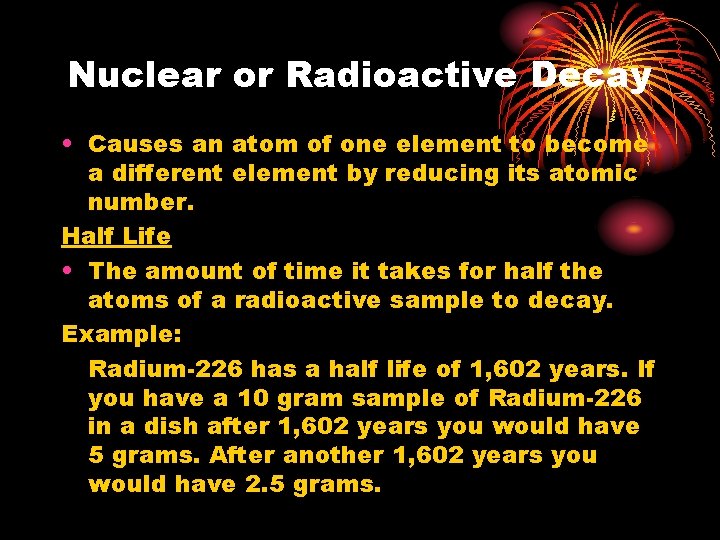 Nuclear or Radioactive Decay

• Causes an atom of one element to become a different element by reducing its atomic number.

Half Life

• The amount of time it takes for half the atoms of a radioactive sample to decay.

Example:

Radium-226 has a half life of 1,602 years. If you have a 10 gram sample of Radium-226 in a dish after 1,602 years you would have 5 grams. After another 1,602 years you would have 2.5 grams.